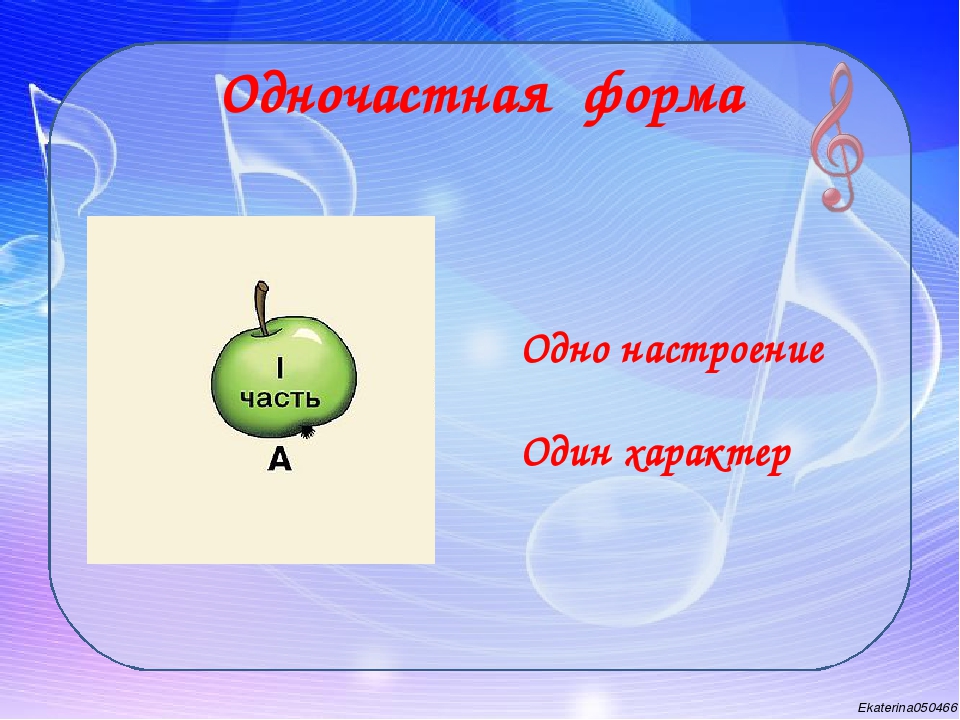 Одночастная форма

I
часть
А

Одно настроение

Один характер

Ekaterina050466